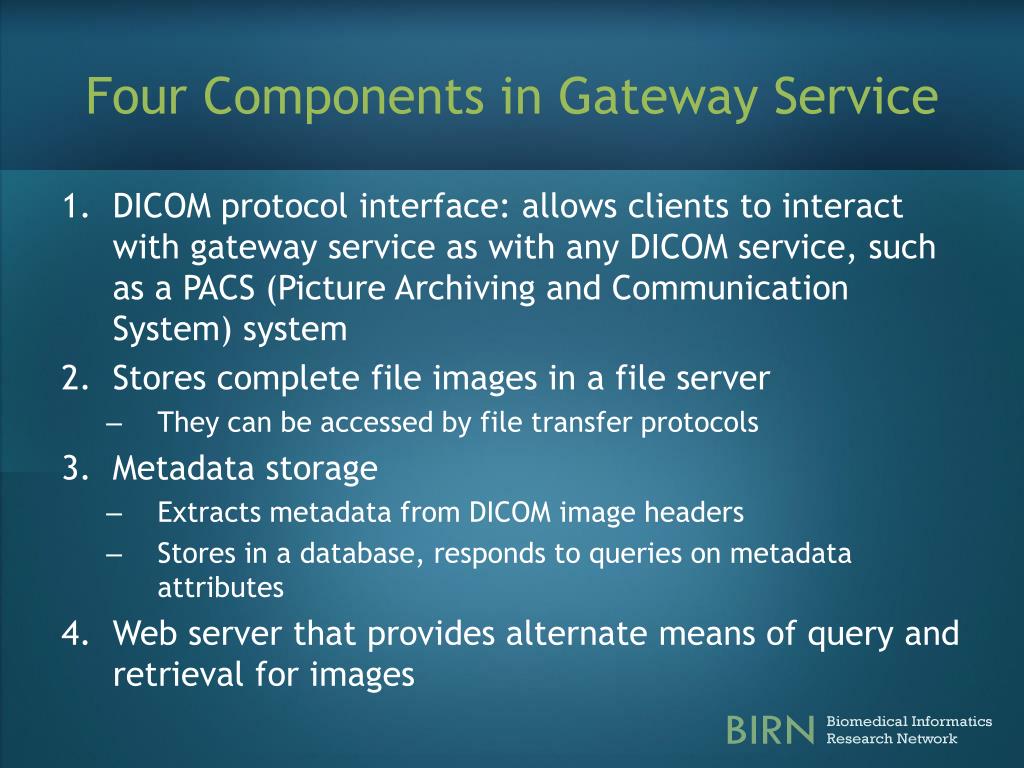 Four Components in Gateway Service

1. DICOM protocol interface: allows clients to interact with gateway service as with any DICOM service, such as a PACS (Picture Archiving and Communication System) system
2. Stores complete file images in a file server
– They can be accessed by file transfer protocols
3. Metadata storage
– Extracts metadata from DICOM image headers
– Stores in a database, responds to queries on metadata attributes
4. Web server that provides alternate means of query and retrieval for images

BIRN Biomedical Informatics Research Network